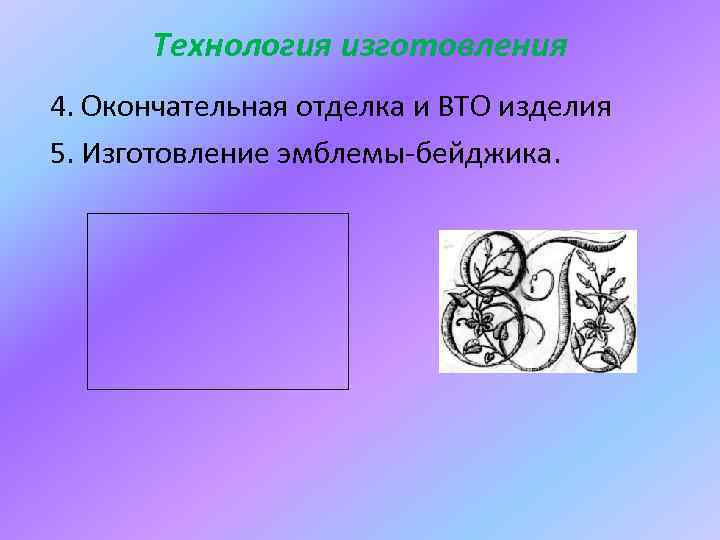 Технология изготовления

4. Окончательная отделка и ВТО изделия

5. Изготовление эмблемы-бейджика.